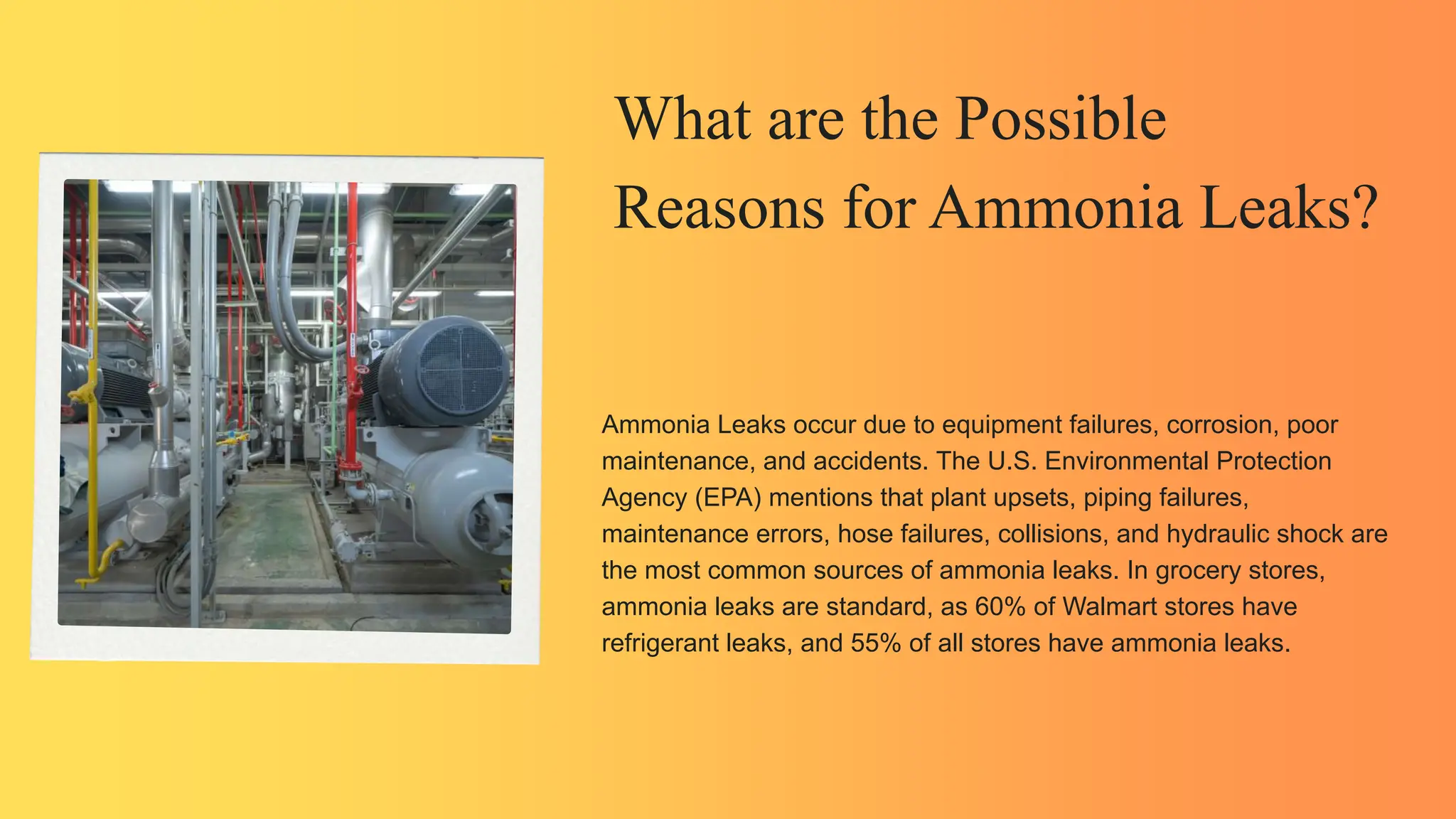 What are the Possible Reasons for Ammonia Leaks?

Ammonia Leaks occur due to equipment failures, corrosion, poor maintenance, and accidents. The U.S. Environmental Protection Agency (EPA) mentions that plant upsets, piping failures, maintenance errors, hose failures, collisions, and hydraulic shock are the most common sources of ammonia leaks. In grocery stores, ammonia leaks are standard, as 60% of Walmart stores have refrigerant leaks, and 55% of all stores have ammonia leaks.